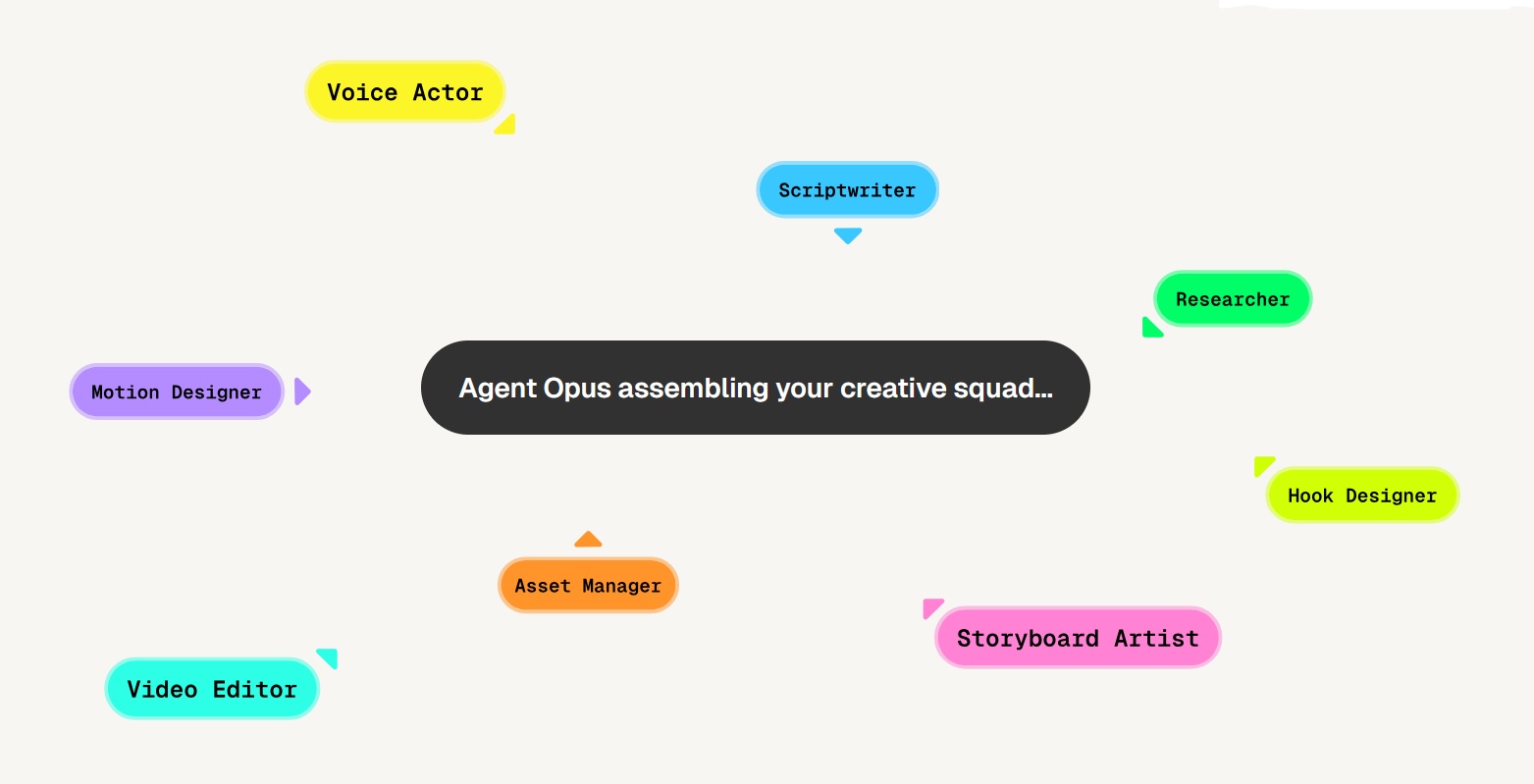 Voice Actor

Scriptwriter

Researcher

Motion Designer

Agent Opus assembling your creative squad...

Hook Designer

Asset Manager

Storyboard Artist

Video Editor